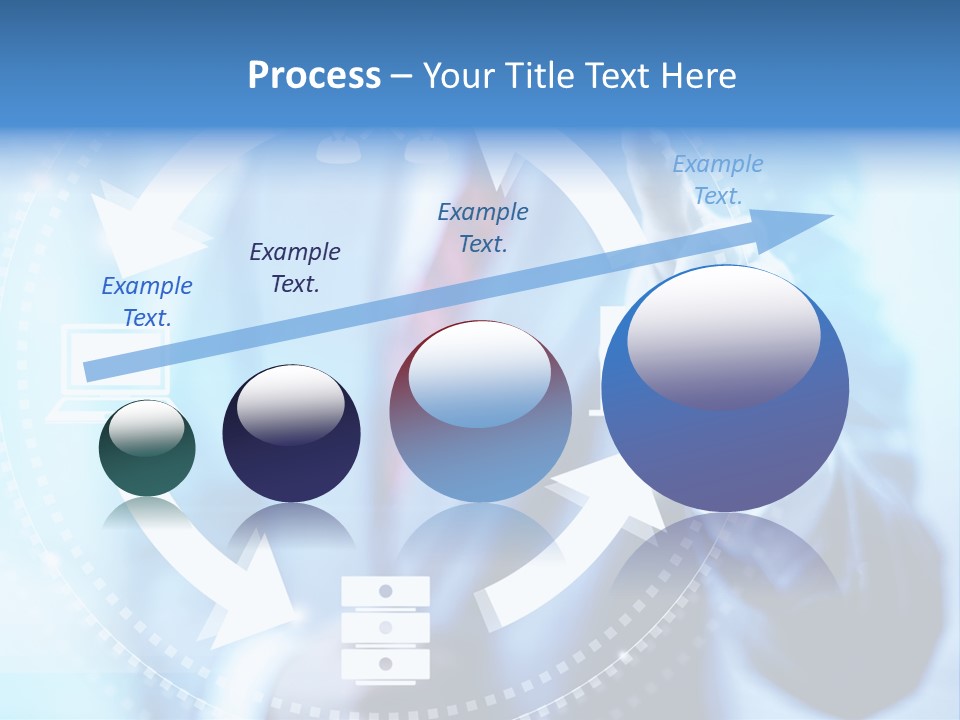 Process – Your Title Text Here

Example Text.

Example Text.

Example Text.

Example Text.